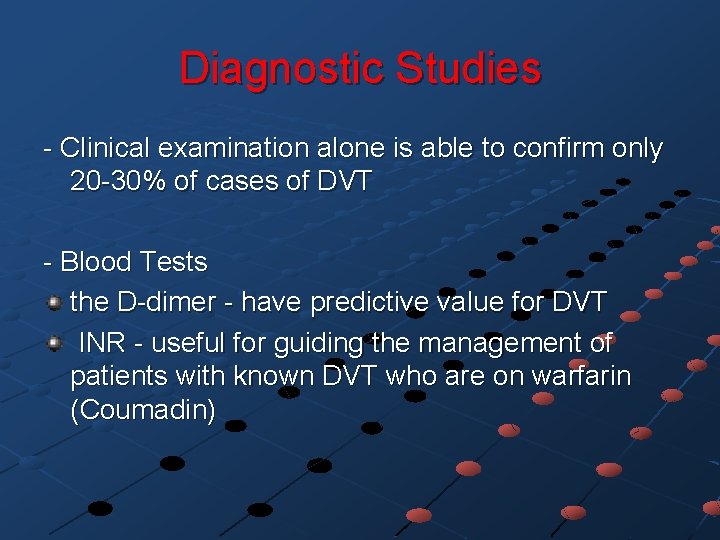 Diagnostic Studies

- Clinical examination alone is able to confirm only 20-30% of cases of DVT

- Blood Tests

the D-dimer - have predictive value for DVT

INR - useful for guiding the management of patients with known DVT who are on warfarin (Coumadin)